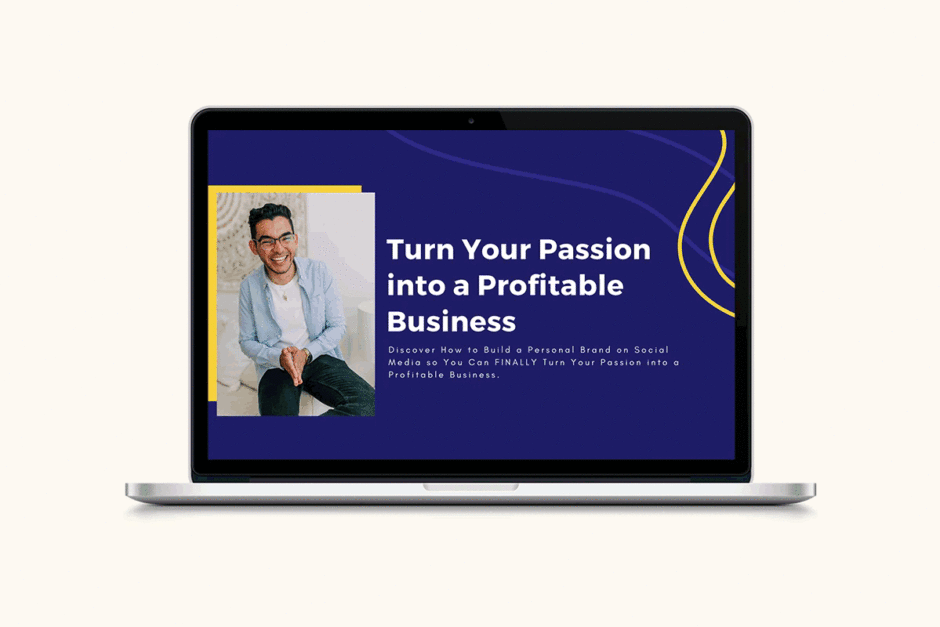 Turn Your Passion into a Profitable Business

Discover How to Build a Personal Brand on Social Media so You Can FINALLY Turn Your Passion into a Profitable Business.